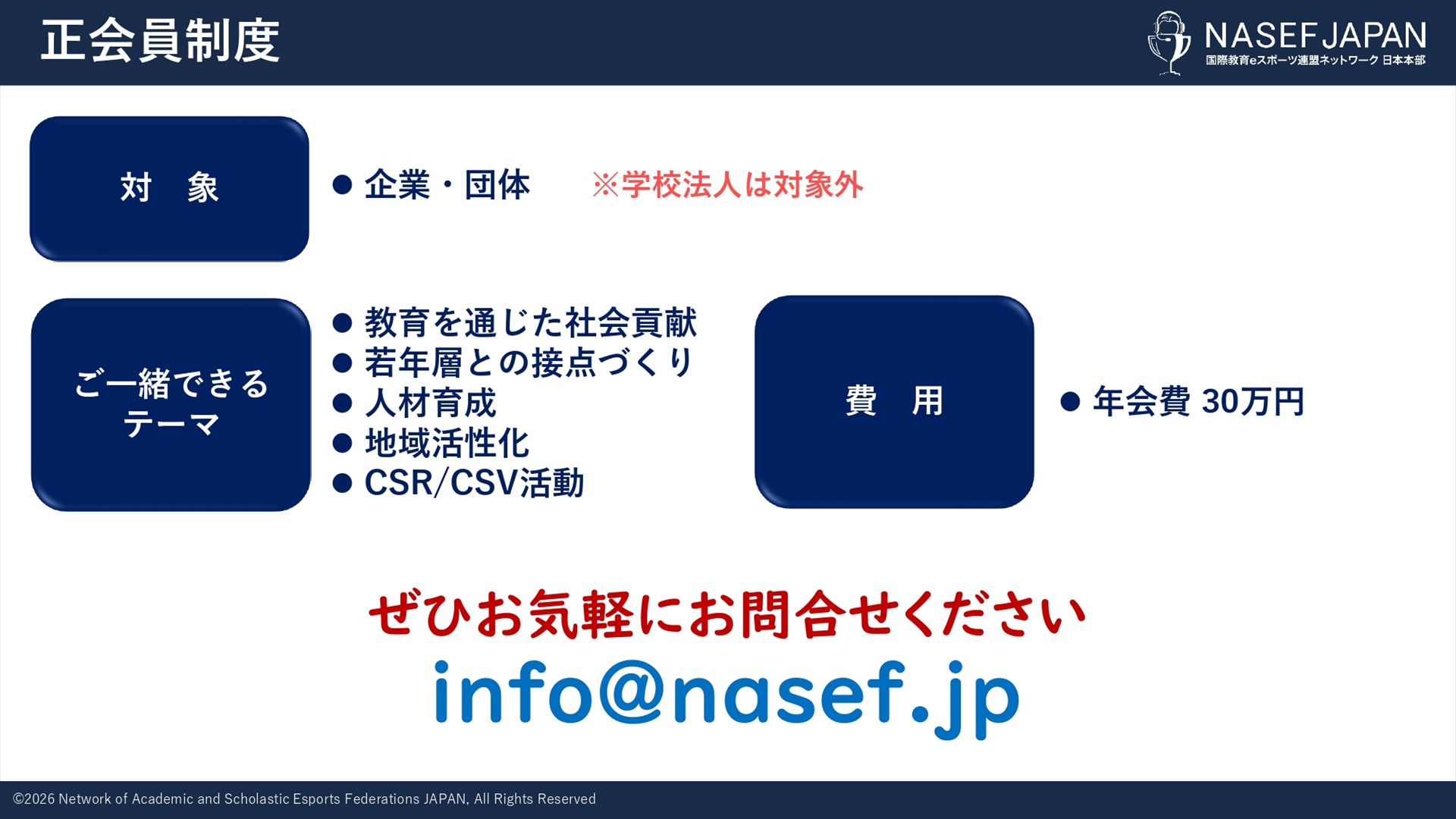 正会員制度

NASEF JAPAN
国際教育eスポーツ連盟ネットワーク 日本本部

対　象

● 企業・団体　※学校法人は対象外

ご一緒できるテーマ

● 教育を通じた社会貢献
● 若年層との接点づくり
● 人材育成
● 地域活性化
● CSR/CSV活動

費　用

● 年会費 30万円

ぜひお気軽にお問合せください
info@nasef.jp

©2026 Network of Academic and Scholastic Esports Federations JAPAN, All Rights Reserved